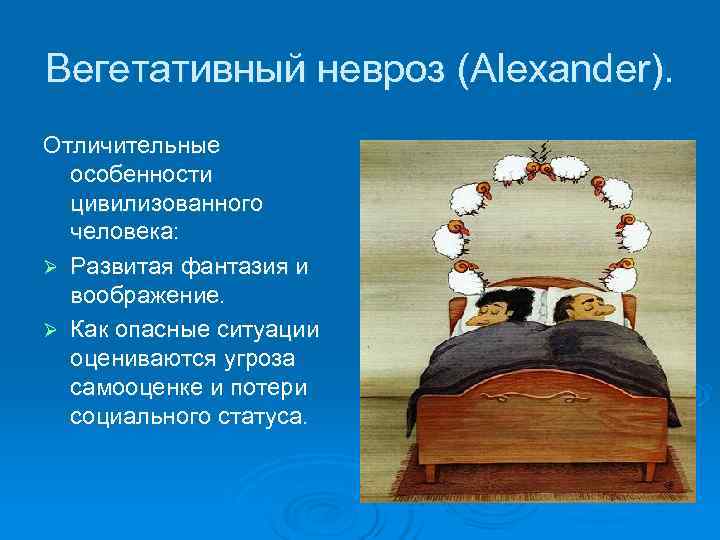 Вегетативный невроз (Alexander).

Отличительные особенности цивилизованного человека:

➢ Развитая фантазия и воображение.

➢ Как опасные ситуации оцениваются угроза самооценке и потери социального статуса.